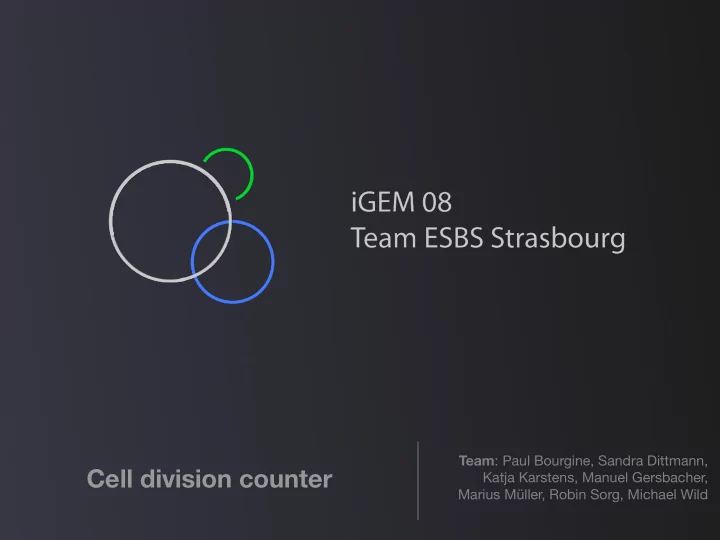 iGEM 08
Team ESBS Strasbourg

Cell division counter

Team: Paul Bourgine, Sandra Dittmann, Katja Karstens, Manuel Gersbacher, Marius Müller, Robin Sorg, Michael Wild